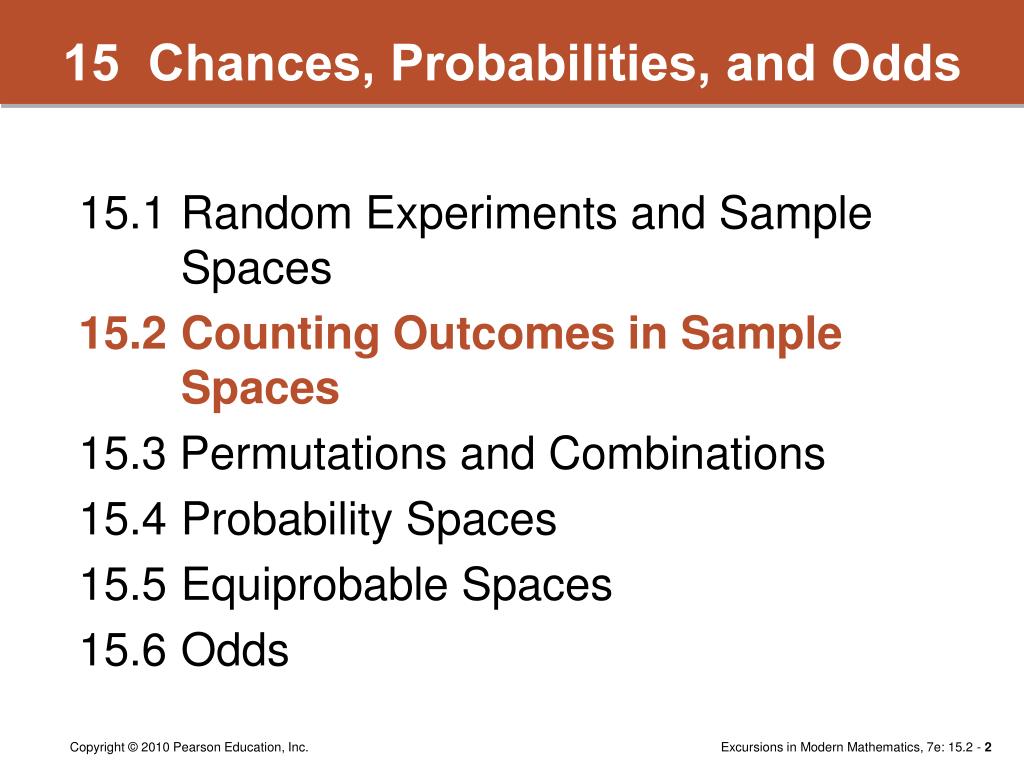 15 Chances, Probabilities, and Odds

15.1 Random Experiments and Sample Spaces

15.2 Counting Outcomes in Sample Spaces

15.3 Permutations and Combinations

15.4 Probability Spaces

15.5 Equiprobable Spaces

15.6 Odds

Copyright © 2010 Pearson Education, Inc.

Excursions in Modern Mathematics, 7e: 15.2 - 2